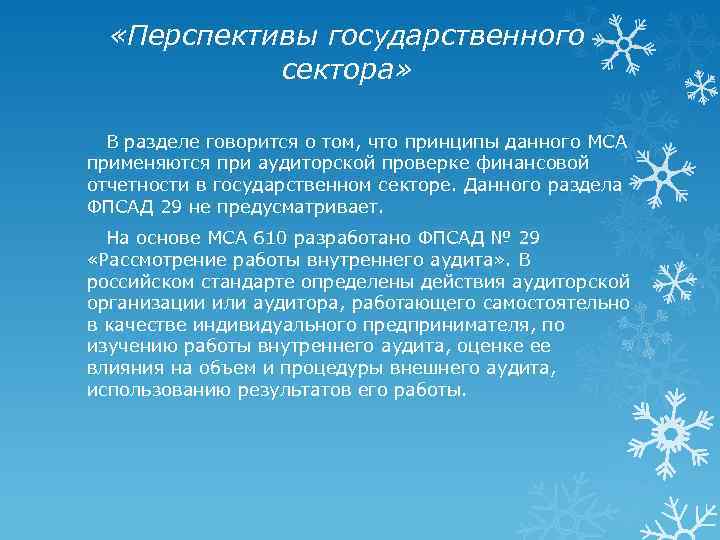 «Перспективы государственного сектора»

В разделе говорится о том, что принципы данного МСА применяются при аудиторской проверке финансовой отчетности в государственном секторе. Данного раздела ФПСАД 29 не предусматривает.

На основе МСА 610 разработано ФПСАД № 29 «Рассмотрение работы внутреннего аудита». В российском стандарте определены действия аудиторской организации или аудитора, работающего самостоятельно в качестве индивидуального предпринимателя, по изучению работы внутреннего аудита, оценке ее влияния на объем и процедуры внешнего аудита, использованию результатов его работы.